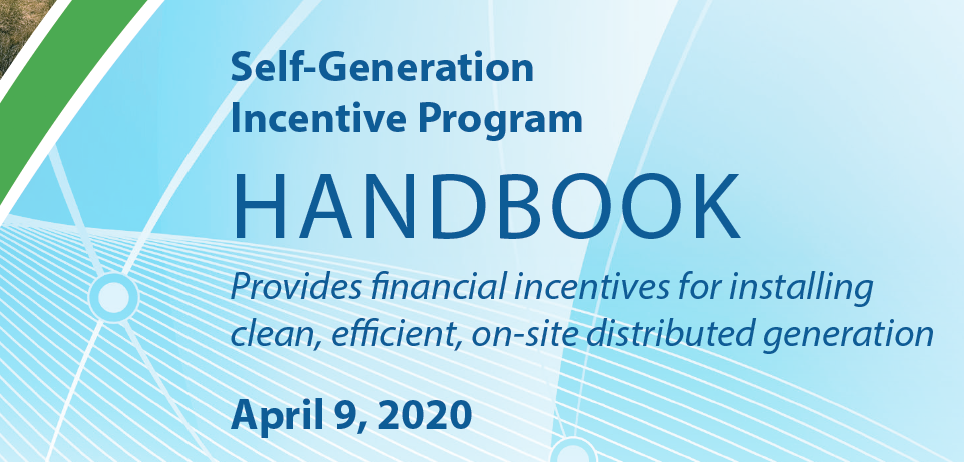 Self-Generation Incentive Program

HANDBOOK

Provides financial incentives for installing clean, efficient, on-site distributed generation

April 9, 2020